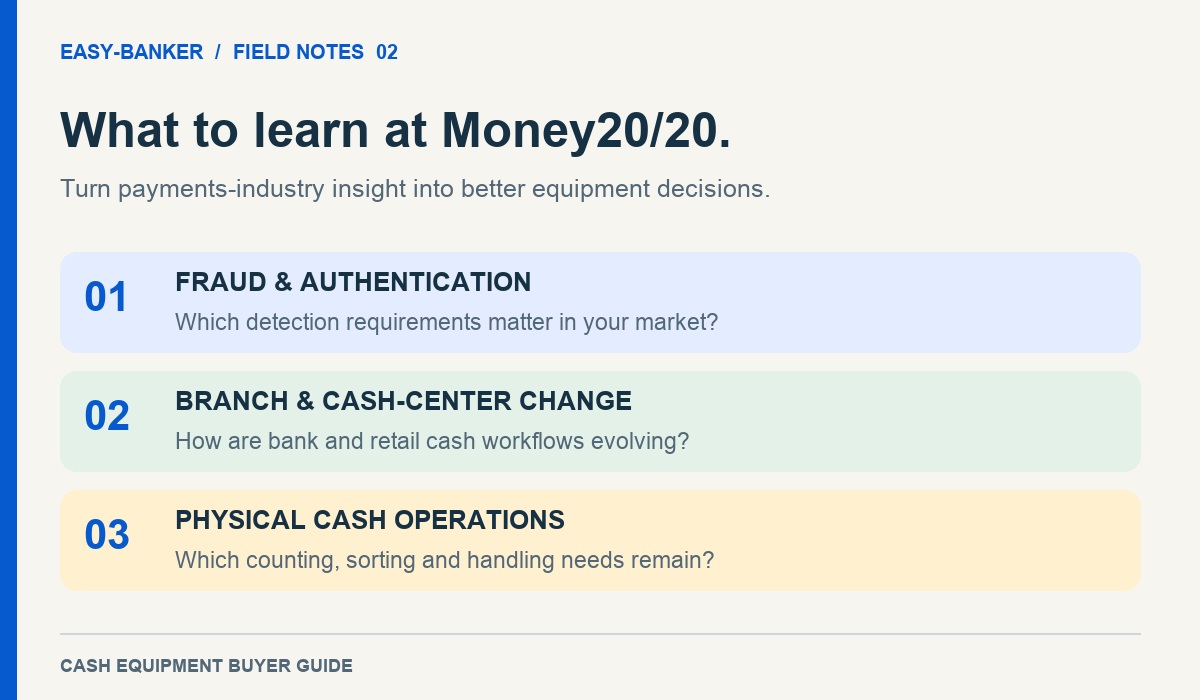 EASY-BANKER / FIELD NOTES 02

What to learn at Money20/20.

Turn payments-industry insight into better equipment decisions.

01
FRAUD & AUTHENTICATION
Which detection requirements matter in your market?

02
BRANCH & CASH-CENTER CHANGE
How are bank and retail cash workflows evolving?

03
PHYSICAL CASH OPERATIONS
Which counting, sorting and handling needs remain?

CASH EQUIPMENT BUYER GUIDE